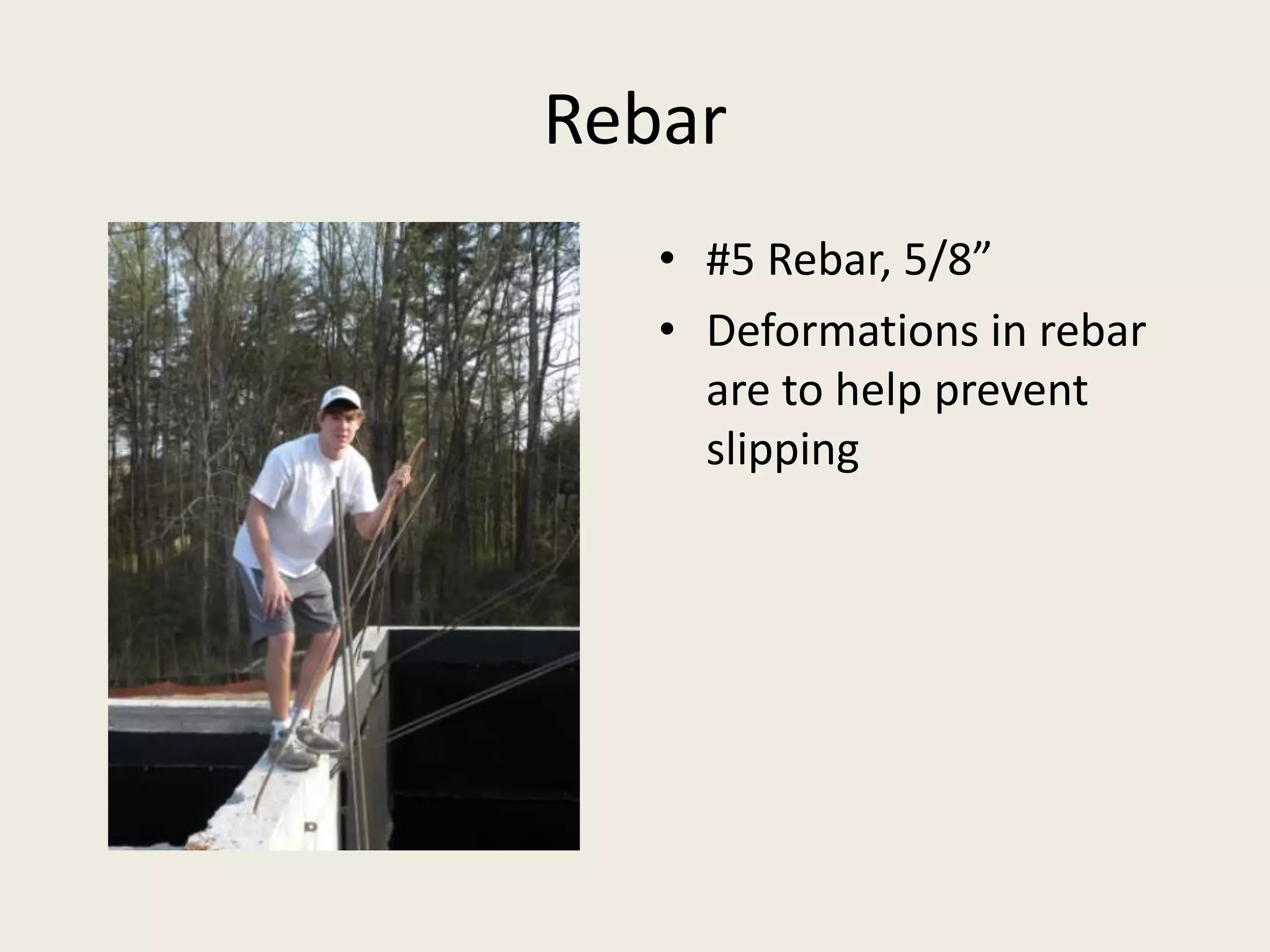 Rebar

• #5 Rebar, 5/8”
• Deformations in rebar are to help prevent slipping